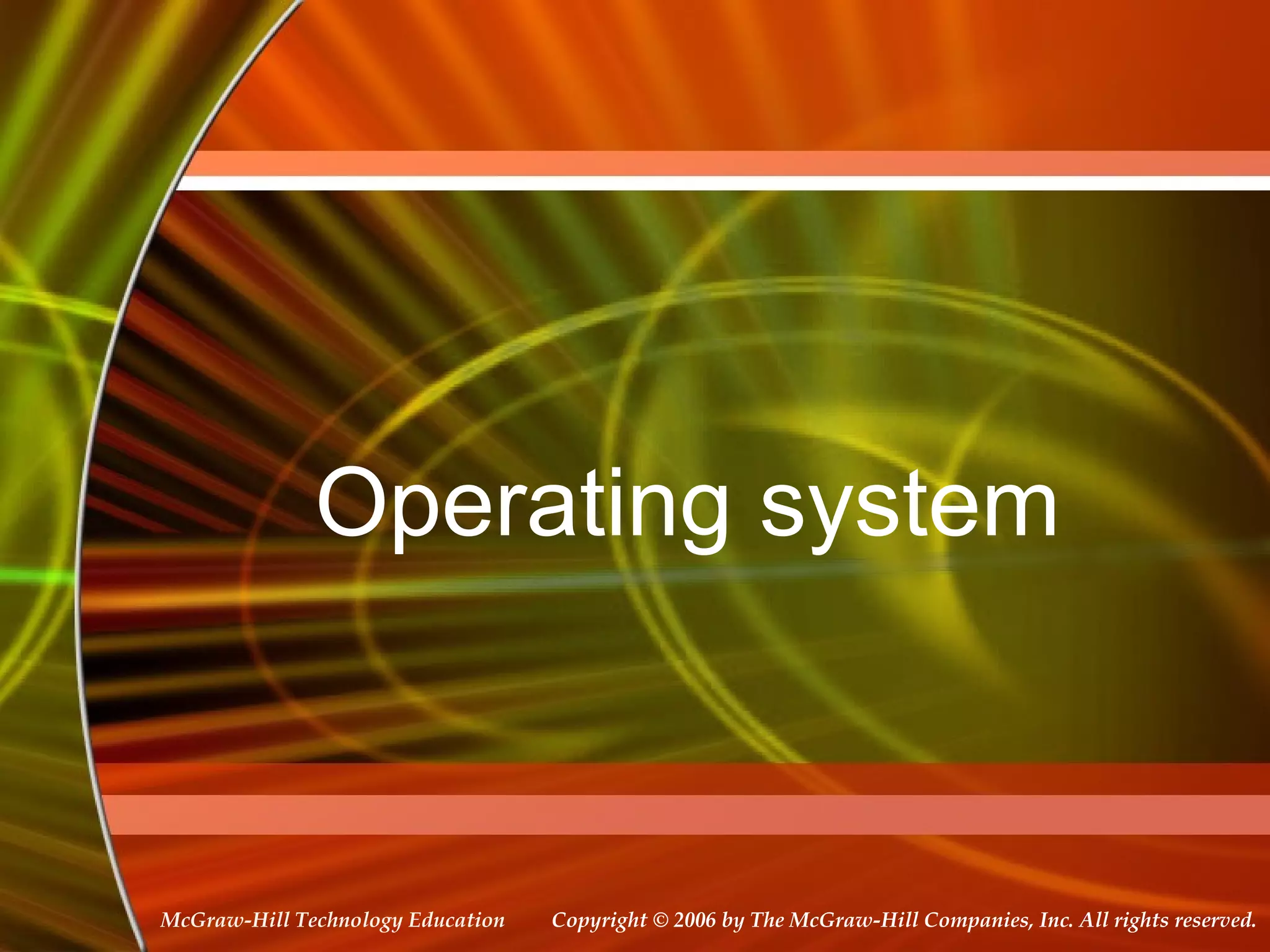 Operating system

McGraw-Hill Technology Education Copyright © 2006 by The McGraw-Hill Companies, Inc. All rights reserved.